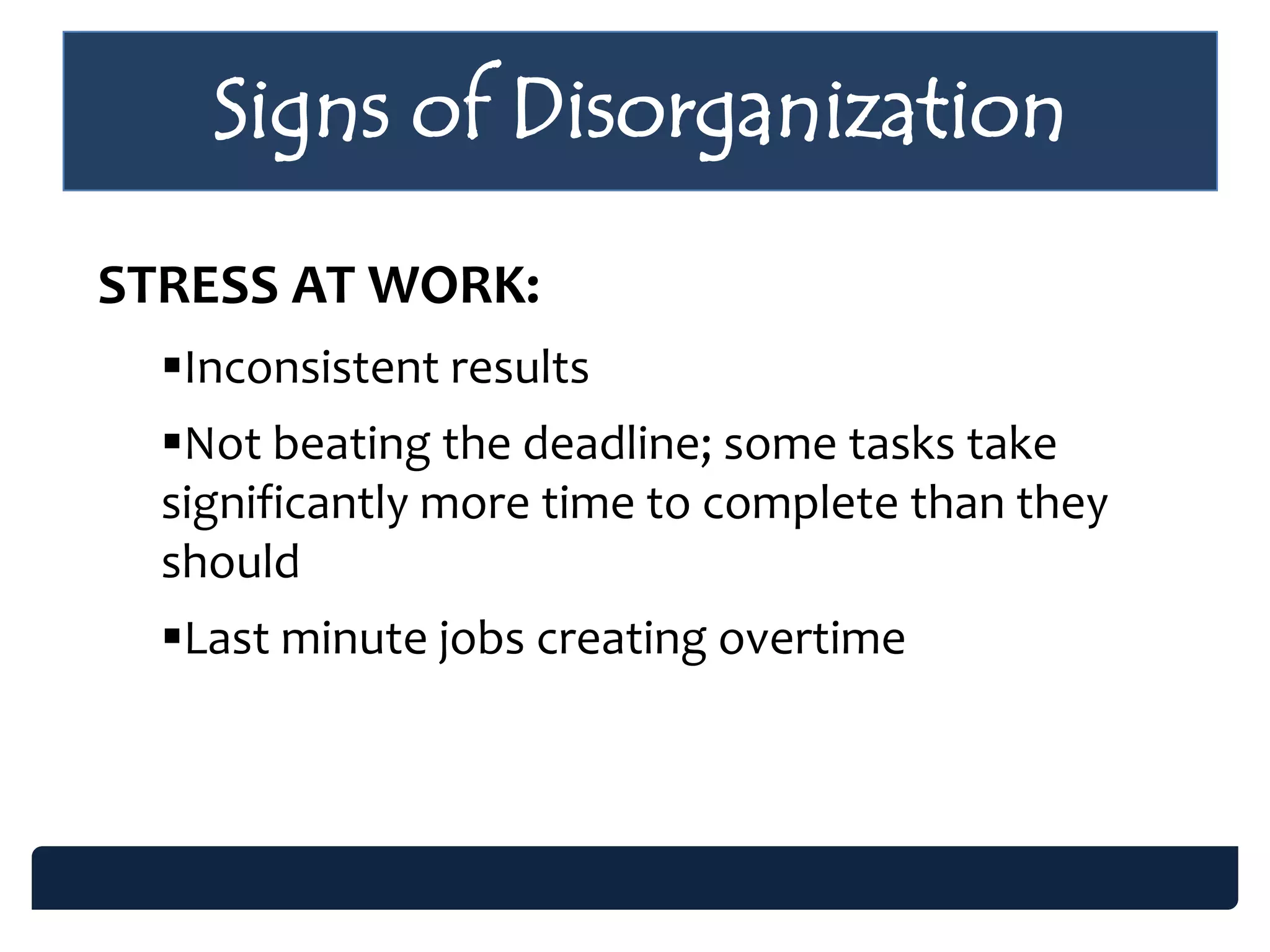 Signs of Disorganization

STRESS AT WORK:

▪Inconsistent results

▪Not beating the deadline; some tasks take significantly more time to complete than they should

▪Last minute jobs creating overtime